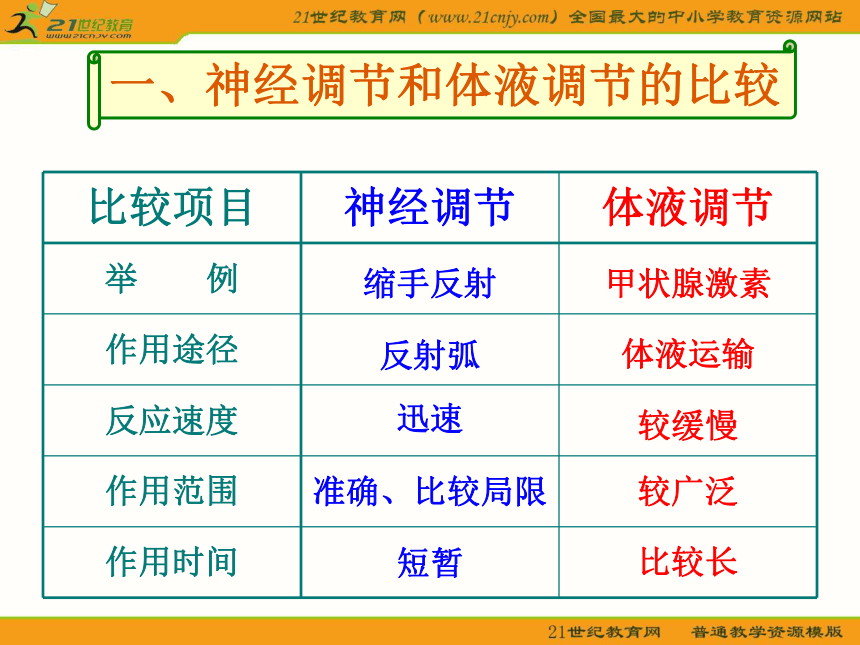 21世纪教育
www.21cnjy.com

21世纪教育网（www.21cnjy.com）全国最大的中小学教育资源网站

一、神经调节和体液调节的比较

| 比较项目 | 神经调节 | 体液调节 |
|---|---|---|
| 举　　例 | 缩手反射 | 甲状腺激素 |
| 作用途径 | 反射弧 | 体液运输 |
| 反应速度 | 迅速 | 较缓慢 |
| 作用范围 | 准确、比较局限 | 较广泛 |
| 作用时间 | 短暂 | 比较长 |

21世纪教育网　普通教学资源模版